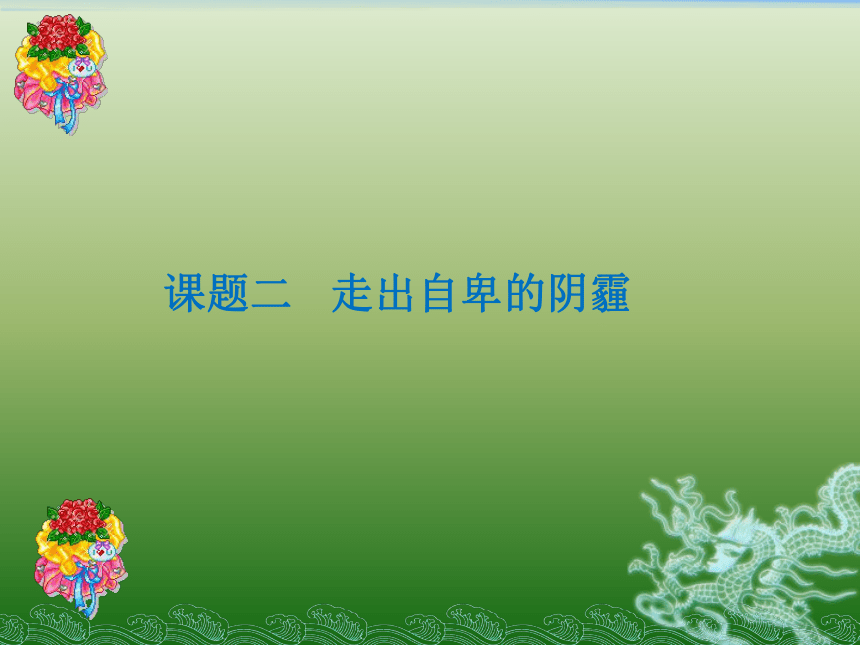 课题二　走出自卑的阴霾